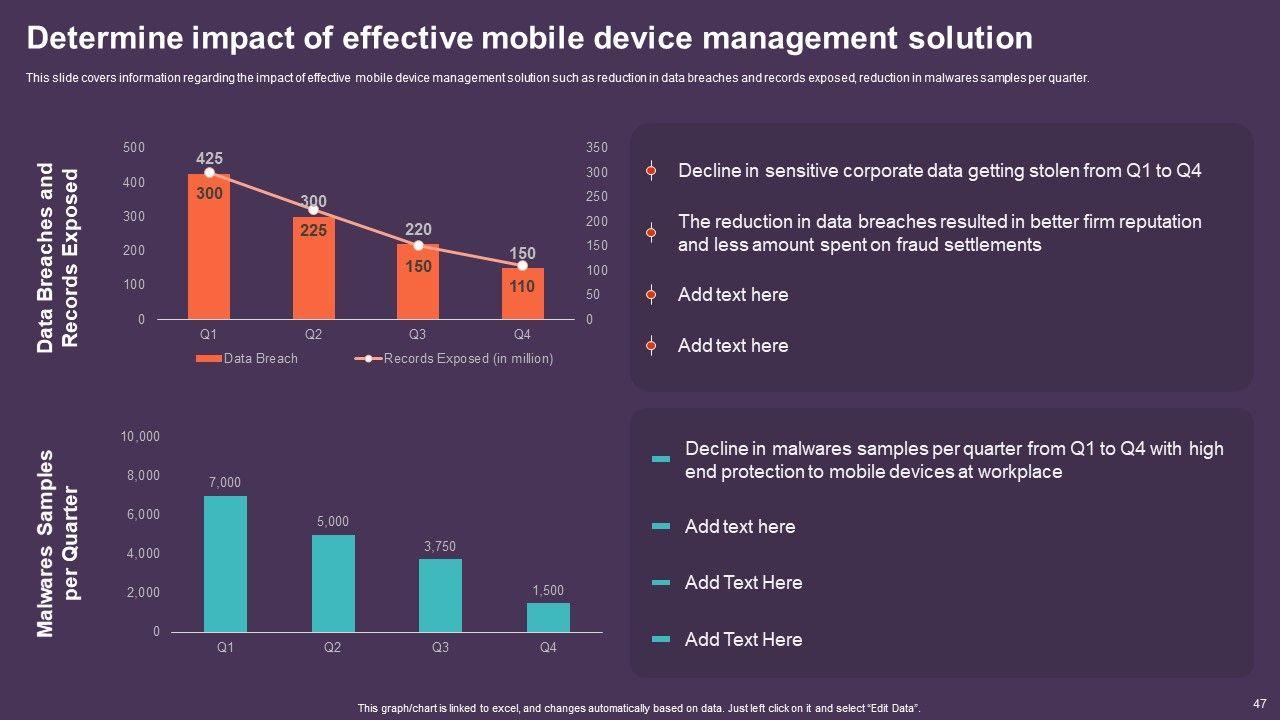 Determine impact of effective mobile device management solution

This slide covers information regarding the impact of effective mobile device management solution such as reduction in data breaches and records exposed, reduction in malwares samples per quarter.

Data Breaches and Records Exposed

500
400
300
200
100
0

350
300
250
200
150
100
50
0

425
300
300
225
220
150
150
110

Q1 Q2 Q3 Q4

Data Breach
Records Exposed (in million)

Decline in sensitive corporate data getting stolen from Q1 to Q4

The reduction in data breaches resulted in better firm reputation and less amount spent on fraud settlements

Add text here

Add text here

Malwares Samples per Quarter

10,000
8,000
6,000
4,000
2,000
0

7,000
5,000
3,750
1,500

Q1 Q2 Q3 Q4

Decline in malwares samples per quarter from Q1 to Q4 with high end protection to mobile devices at workplace

Add text here

Add Text Here

Add Text Here

This graph/chart is linked to excel, and changes automatically based on data. Just left click on it and select "Edit Data".

47